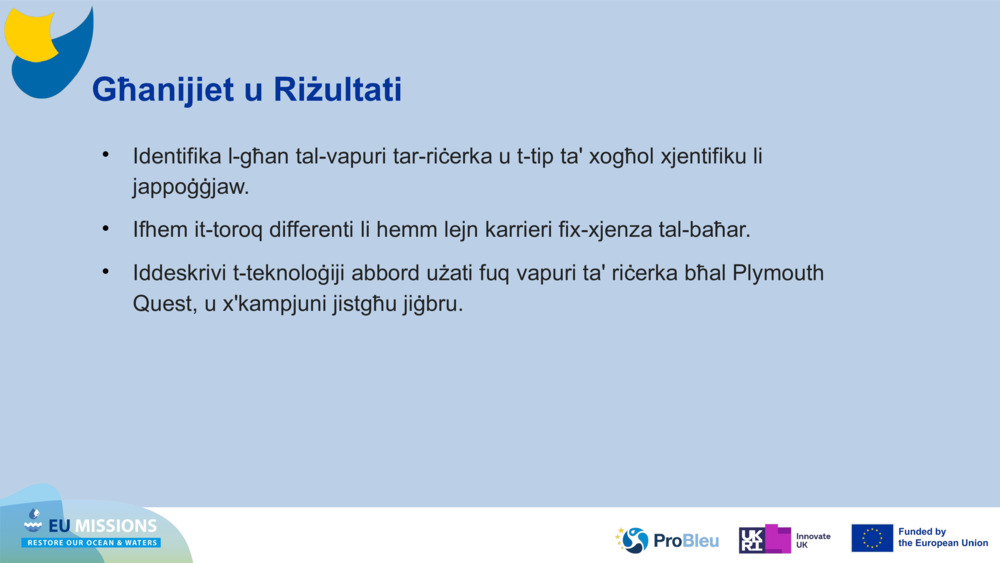 Għanijiet u Riżultati

• Identifika l-għan tal-vapuri tar-riċerka u t-tip ta' xogħol xjentifiku li jappoġġjaw.

• Ifhem it-toroq differenti li hemm lejn karrieri fix-xjenza tal-baħar.

• Iddeskrivi t-teknoloġiji abbord użati fuq vapuri ta' riċerka bħal Plymouth Quest, u x'kampjuni jistgħu jiġbru.

EU MISSIONS
RESTORE OUR OCEAN & WATERS

ProBleu

UKRI Innovate UK

Funded by the European Union